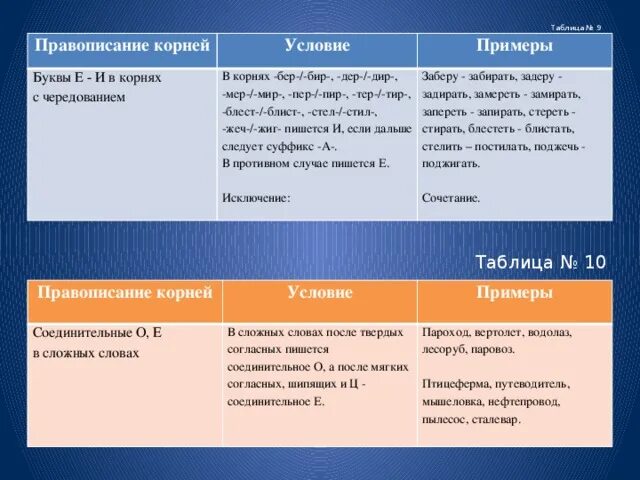 Таблица № 9

| Правописание корней | Условие | Примеры |
|---|---|---|
| Буквы Е - И в корнях с чередованием | В корнях -бер-/-бир-, -дер-/-дир-, -мер-/-мир-, -пер-/-пир-, -тер-/-тир-, -блест-/-блист-, -стел-/-стил-, -жеч-/-жиг- пишется И, если дальше следует суффикс -А-. В противном случае пишется Е. Исключение: | Заберу - забирать, задеру - задирать, замереть - замирать, запереть - запирать, стереть - стирать, блестеть - блистать, стелить – постилать, поджечь - поджигать. Сочетание. |

Таблица № 10

| Правописание корней | Условие | Примеры |
|---|---|---|
| Соединительные О, Е в сложных словах | В сложных словах после твердых согласных пишется соединительное О, а после мягких согласных, шипящих и Ц - соединительное Е. | Пароход, вертолет, водолаз, лесоруб, паровоз. Птицеферма, путеводитель, мышеловка, нефтепровод, пылесос, сталевар. |